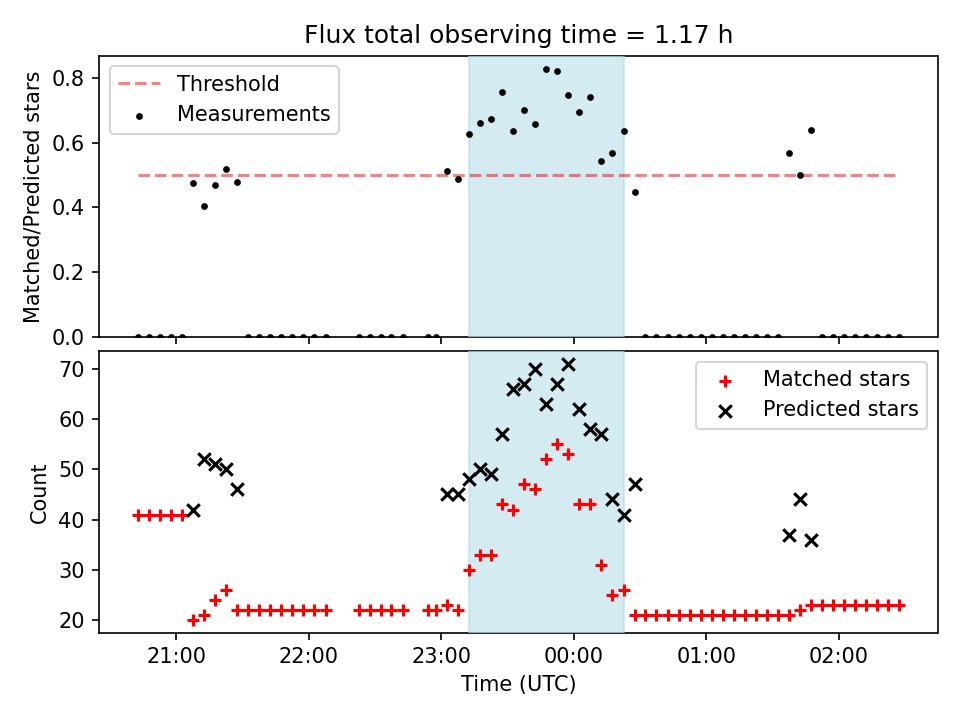 Flux total observing time = 1.17 h

Threshold
Measurements

Matched/Predicted stars

0.8
0.6
0.4
0.2
0.0

Matched stars
Predicted stars

Count

70
60
50
40
30
20

21:00
22:00
23:00
00:00
01:00
02:00

Time (UTC)